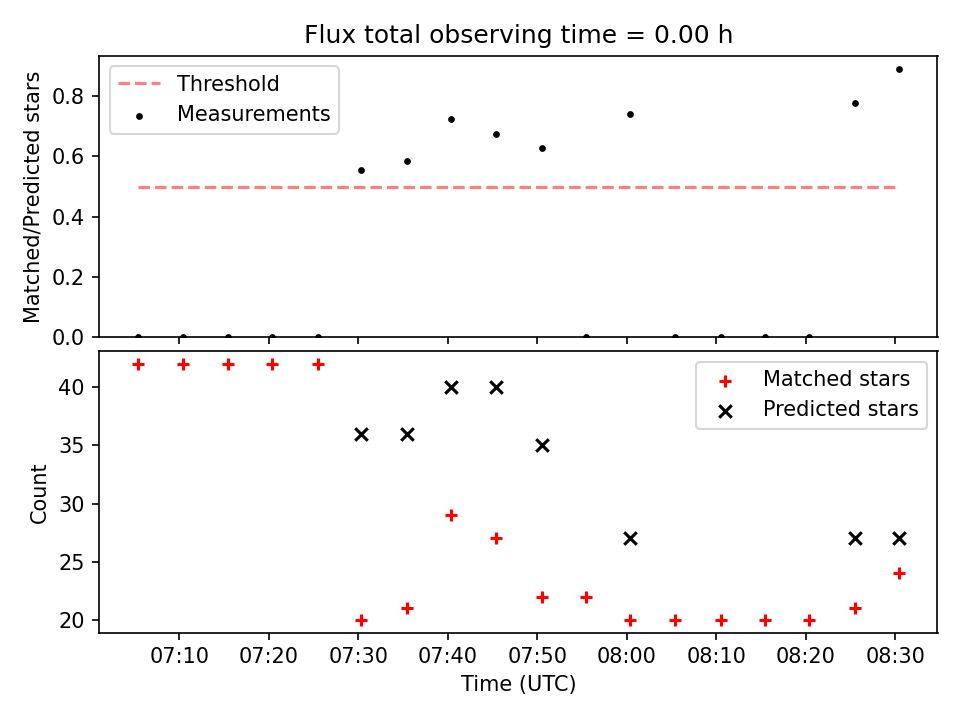 Flux total observing time = 0.00 h

Threshold
Measurements

Matched/Predicted stars

0.8
0.6
0.4
0.2
0.0

Matched stars
Predicted stars

Count

40
35
30
25
20

07:10
07:20
07:30
07:40
07:50
08:00
08:10
08:20
08:30

Time (UTC)